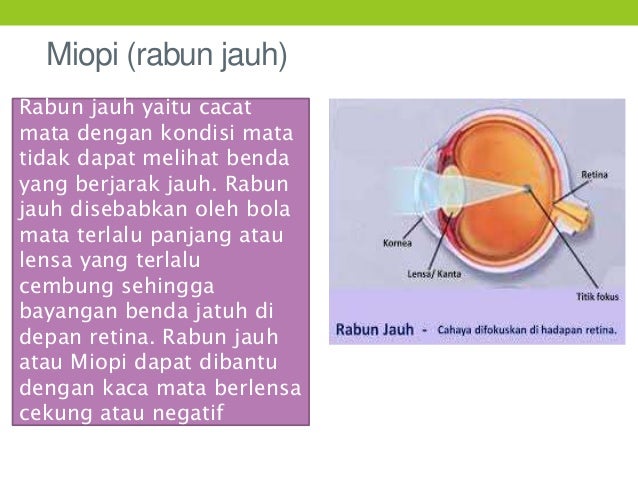 Miopi (rabun jauh)

Rabun jauh yaitu cacat mata dengan kondisi mata tidak dapat melihat benda yang berjarak jauh. Rabun jauh disebabkan oleh bola mata terlalu panjang atau lensa yang terlalu cembung sehingga bayangan benda jatuh di depan retina. Rabun jauh atau Miopi dapat dibantu dengan kaca mata berlensa cekung atau negatif

Retina
Kornea
Lensa/ Kanta
Titik fokus
Rabun Jauh - Cahaya difokuskan di hadapan retina.